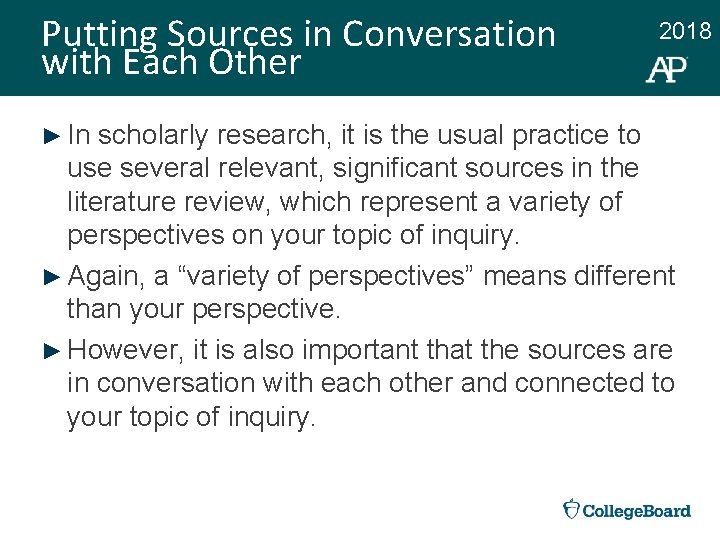 Putting Sources in Conversation with Each Other

2018

AP

► In scholarly research, it is the usual practice to use several relevant, significant sources in the literature review, which represent a variety of perspectives on your topic of inquiry.

► Again, a “variety of perspectives” means different than your perspective.

► However, it is also important that the sources are in conversation with each other and connected to your topic of inquiry.

CollegeBoard